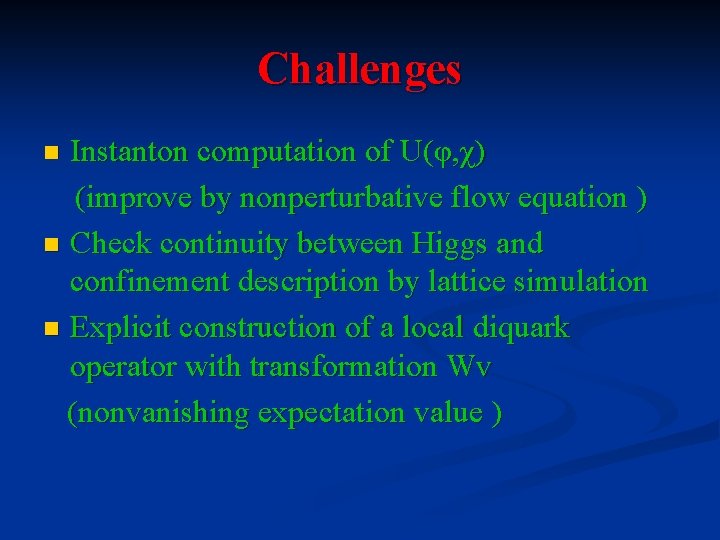 Challenges

Instanton computation of U(φ,χ)
(improve by nonperturbative flow equation )

Check continuity between Higgs and confinement description by lattice simulation

Explicit construction of a local diquark operator with transformation Wv
(nonvanishing expectation value )